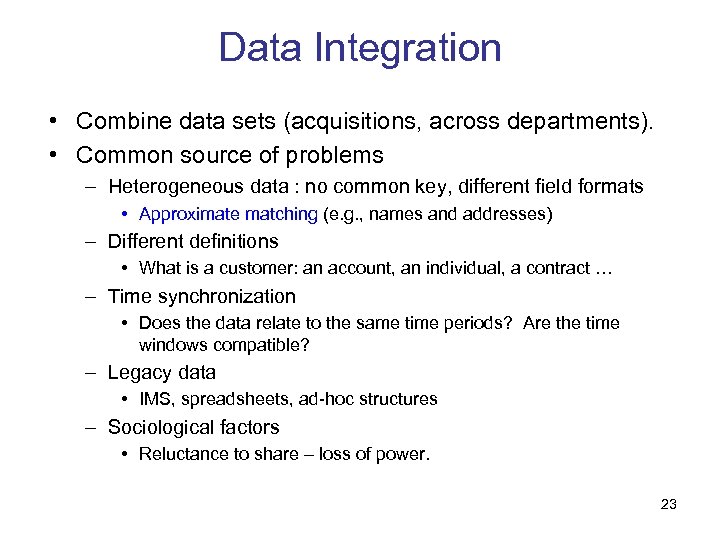 Data Integration

• Combine data sets (acquisitions, across departments).
• Common source of problems
– Heterogeneous data : no common key, different field formats
• Approximate matching (e.g., names and addresses)
– Different definitions
• What is a customer: an account, an individual, a contract …
– Time synchronization
• Does the data relate to the same time periods? Are the time windows compatible?
– Legacy data
• IMS, spreadsheets, ad-hoc structures
– Sociological factors
• Reluctance to share – loss of power.

23